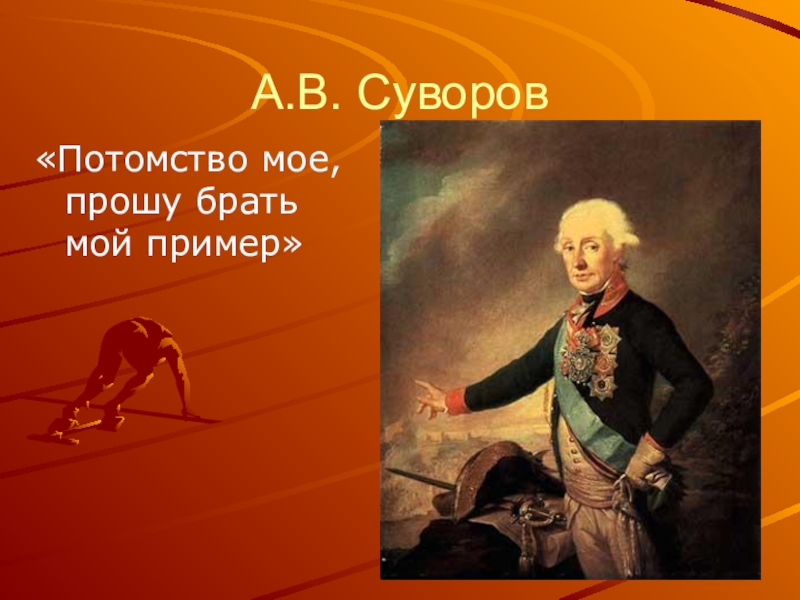 А.В. Суворов

«Потомство мое, прошу брать мой пример»